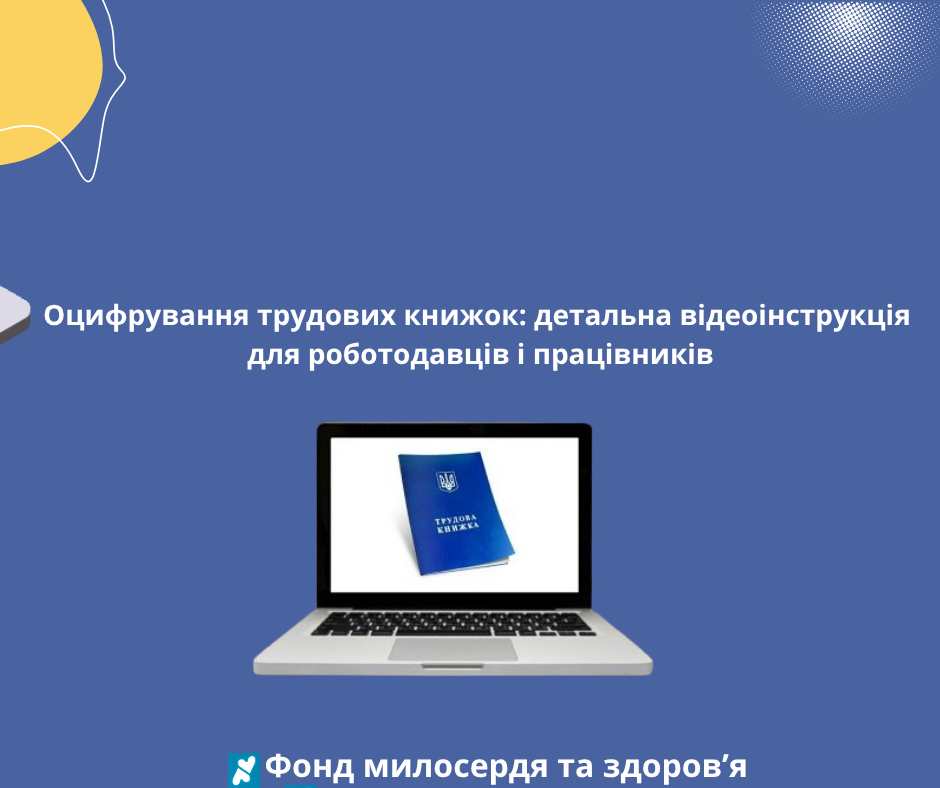 Оцифрування трудових книжок: детальна відеоінструкція для роботодавців і працівників

ТРУДОВА КНИЖКА

Фонд милосердя та здоров’я